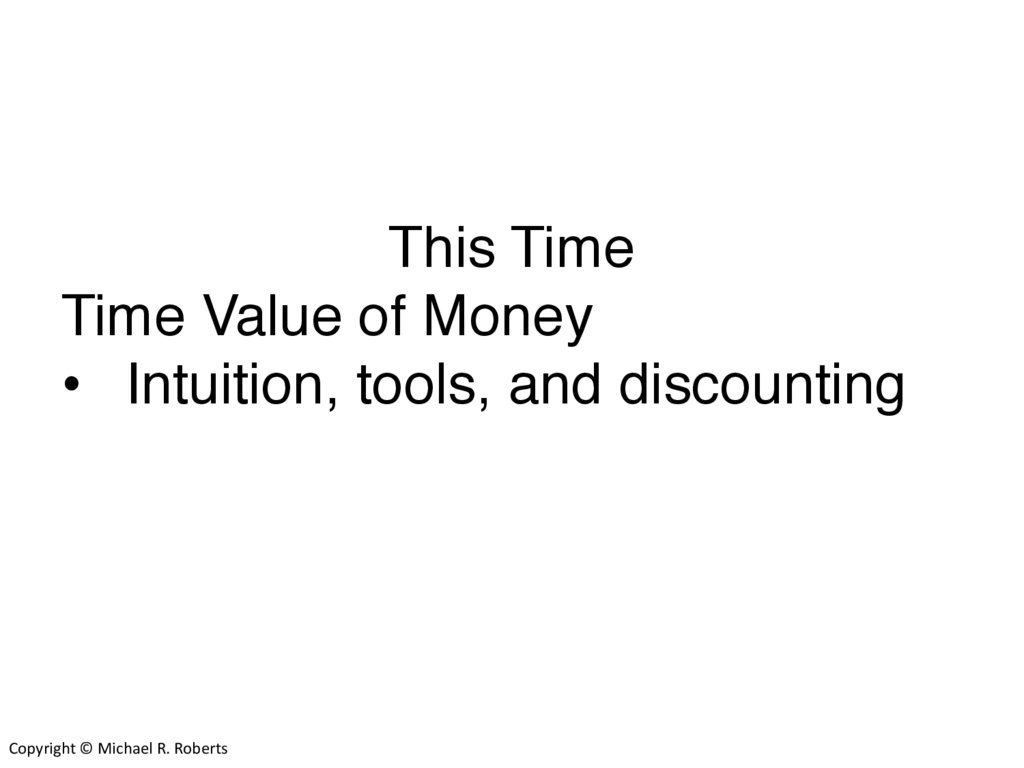 This Time

Time Value of Money

• Intuition, tools, and discounting

Copyright © Michael R. Roberts